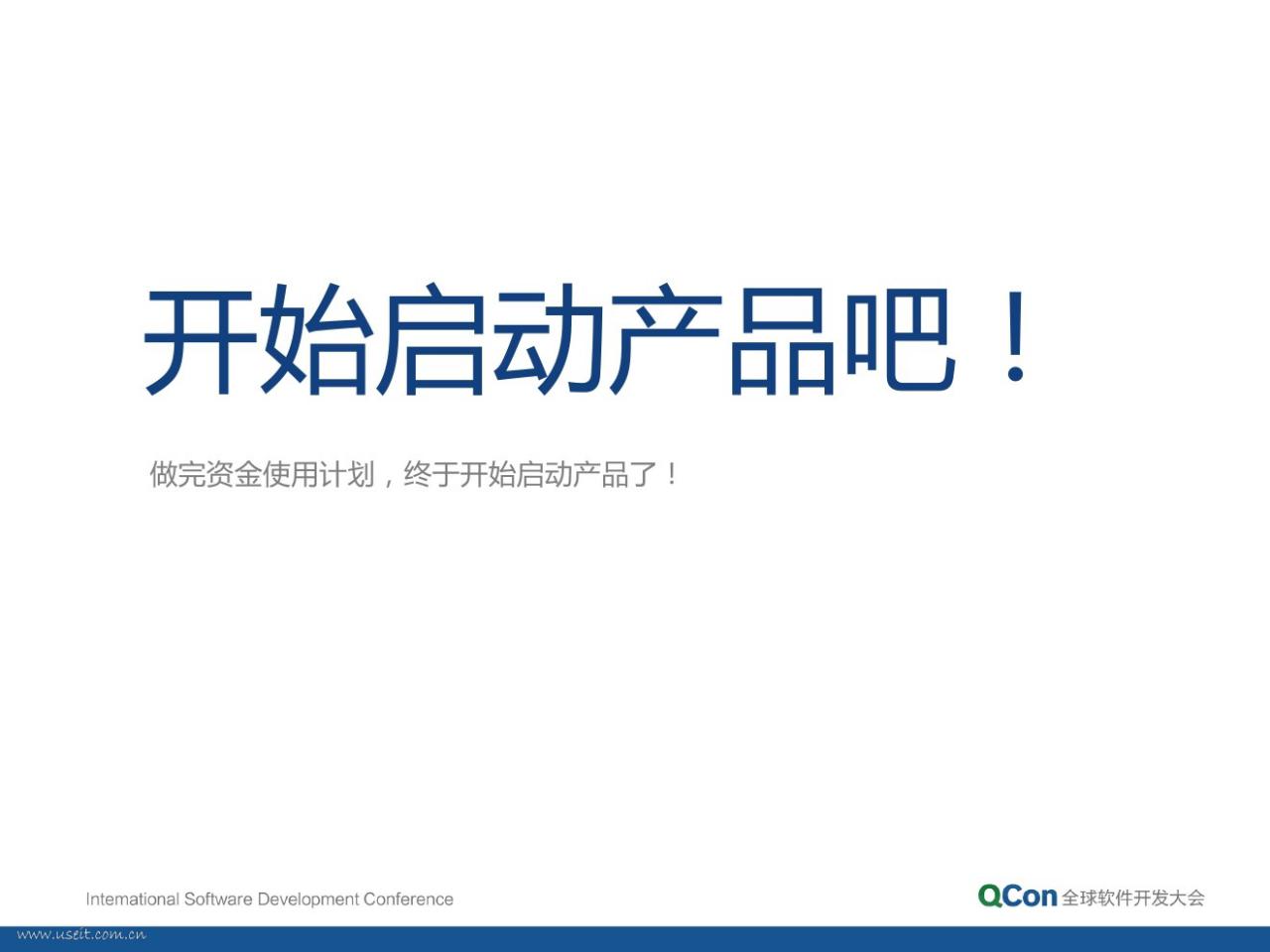 开始启动产品吧！

做完资金使用计划，终于开始启动产品了！

International Software Development Conference

QCon 全球软件开发大会

www.useit.com.cn